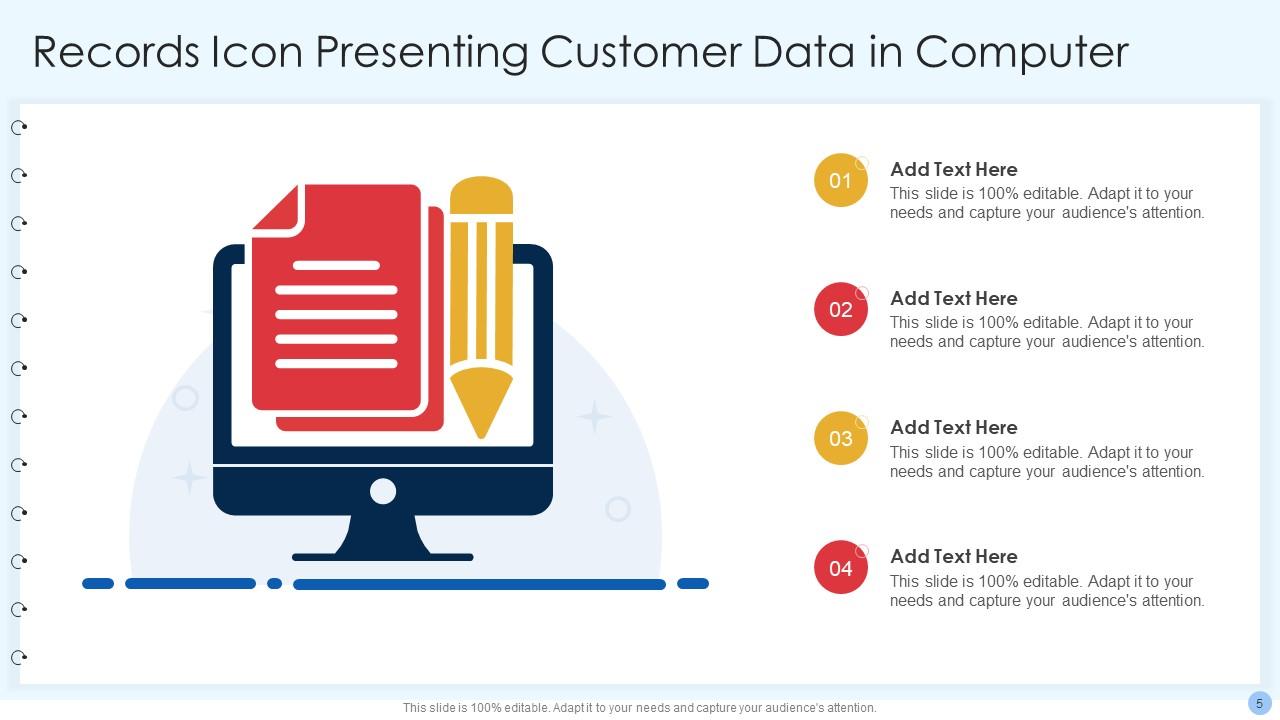 Records Icon Presenting Customer Data in Computer

01
Add Text Here
This slide is 100% editable. Adapt it to your needs and capture your audience's attention.

02
Add Text Here
This slide is 100% editable. Adapt it to your needs and capture your audience's attention.

03
Add Text Here
This slide is 100% editable. Adapt it to your needs and capture your audience's attention.

04
Add Text Here
This slide is 100% editable. Adapt it to your needs and capture your audience's attention.

This slide is 100% editable. Adapt it to your needs and capture your audience's attention.

5